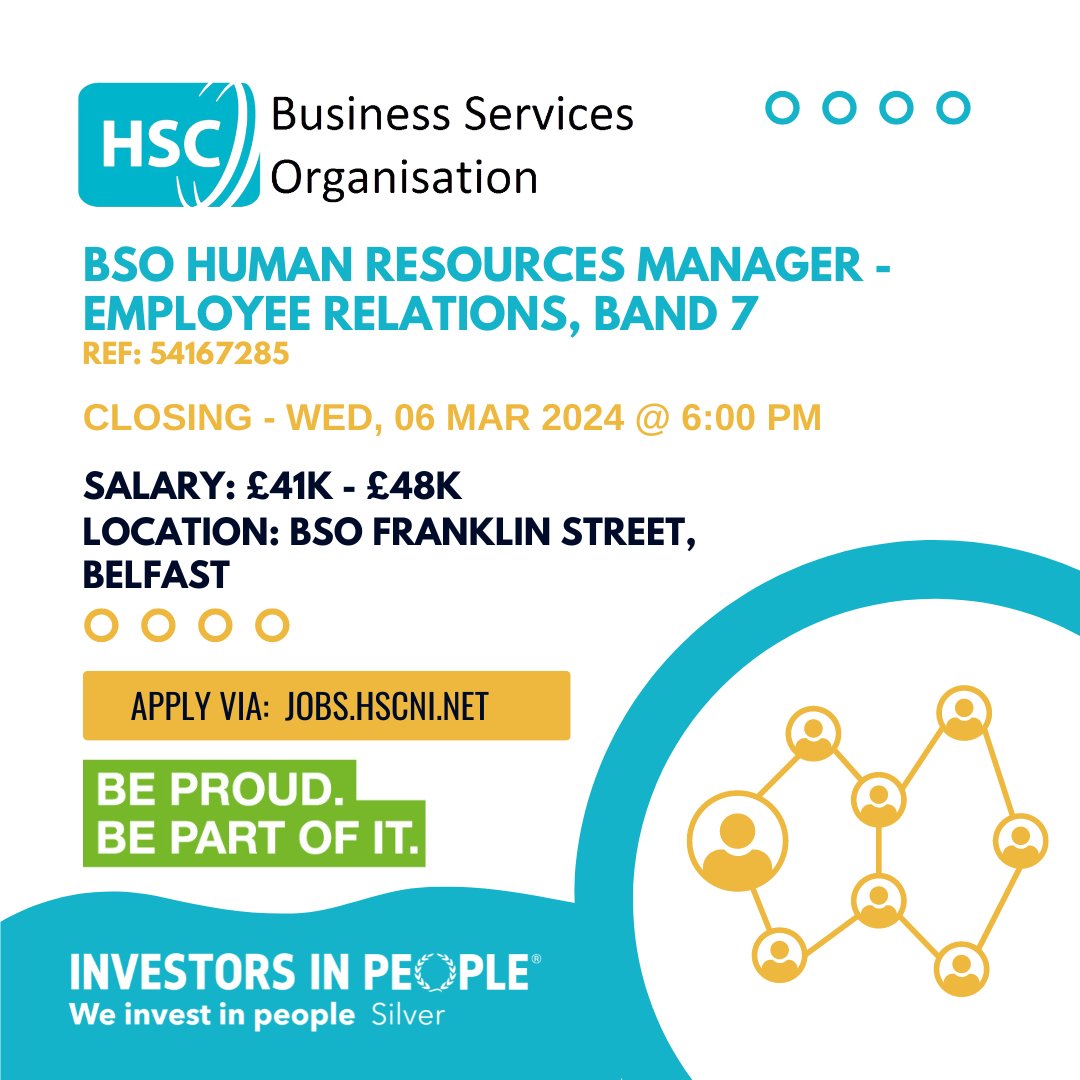 HSC Business Services Organisation

BSO HUMAN RESOURCES MANAGER - EMPLOYEE RELATIONS, BAND 7
REF: 54167285

CLOSING - WED, 06 MAR 2024 @ 6:00 PM

SALARY: £41K - £48K
LOCATION: BSO FRANKLIN STREET, BELFAST

APPLY VIA: JOBS.HSCNI.NET

BE PROUD.
BE PART OF IT.

INVESTORS IN PEOPLE®
We invest in people Silver